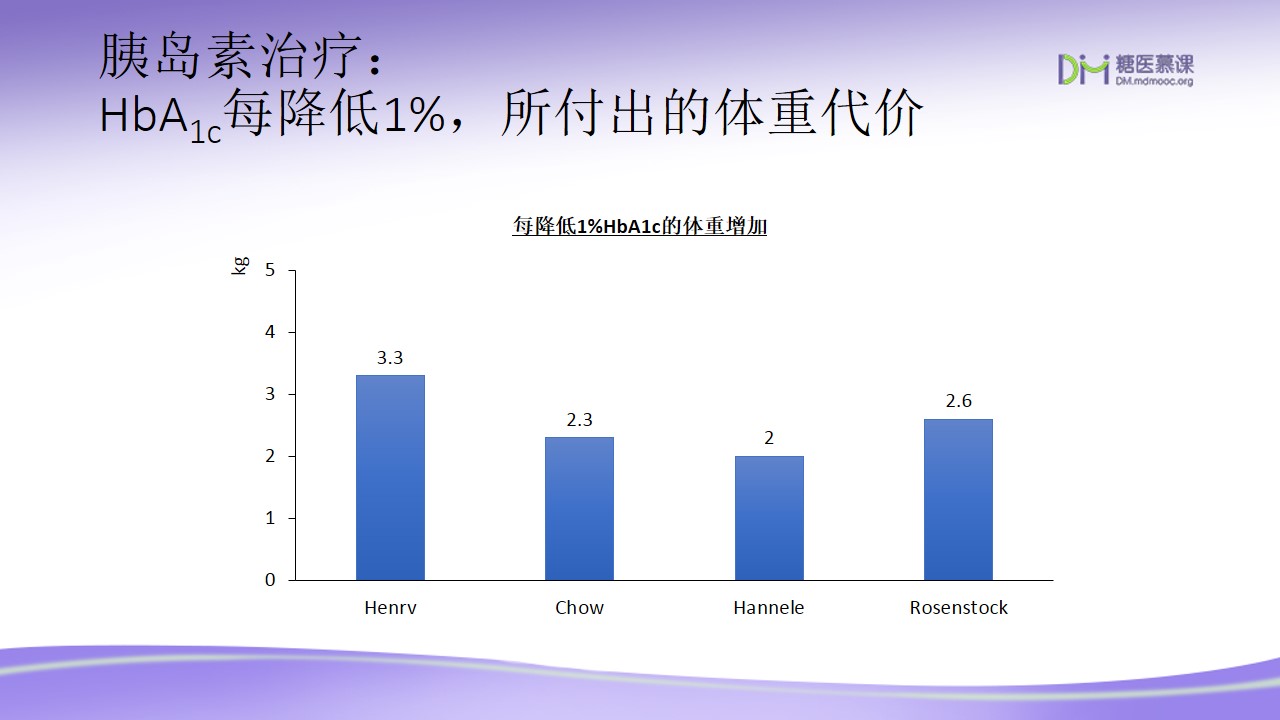 胰岛素治疗：
$HbA_{1c}$每降低1%，所付出的体重代价

DM 糖医慕课
DM.mdmooc.org

每降低1%HbA1c的体重增加

kg
5
4
3
2
1
0

3.3
2.3
2
2.6

Henrv
Chow
Hannele
Rosenstock